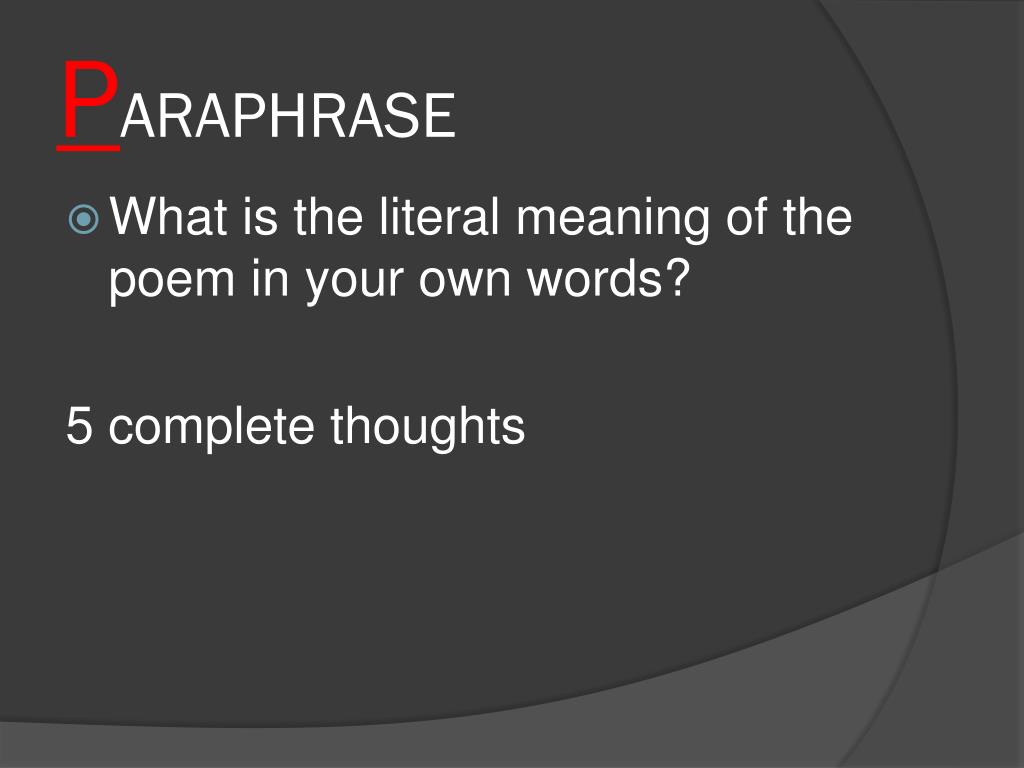 PARAPHRASE

What is the literal meaning of the poem in your own words?

5 complete thoughts